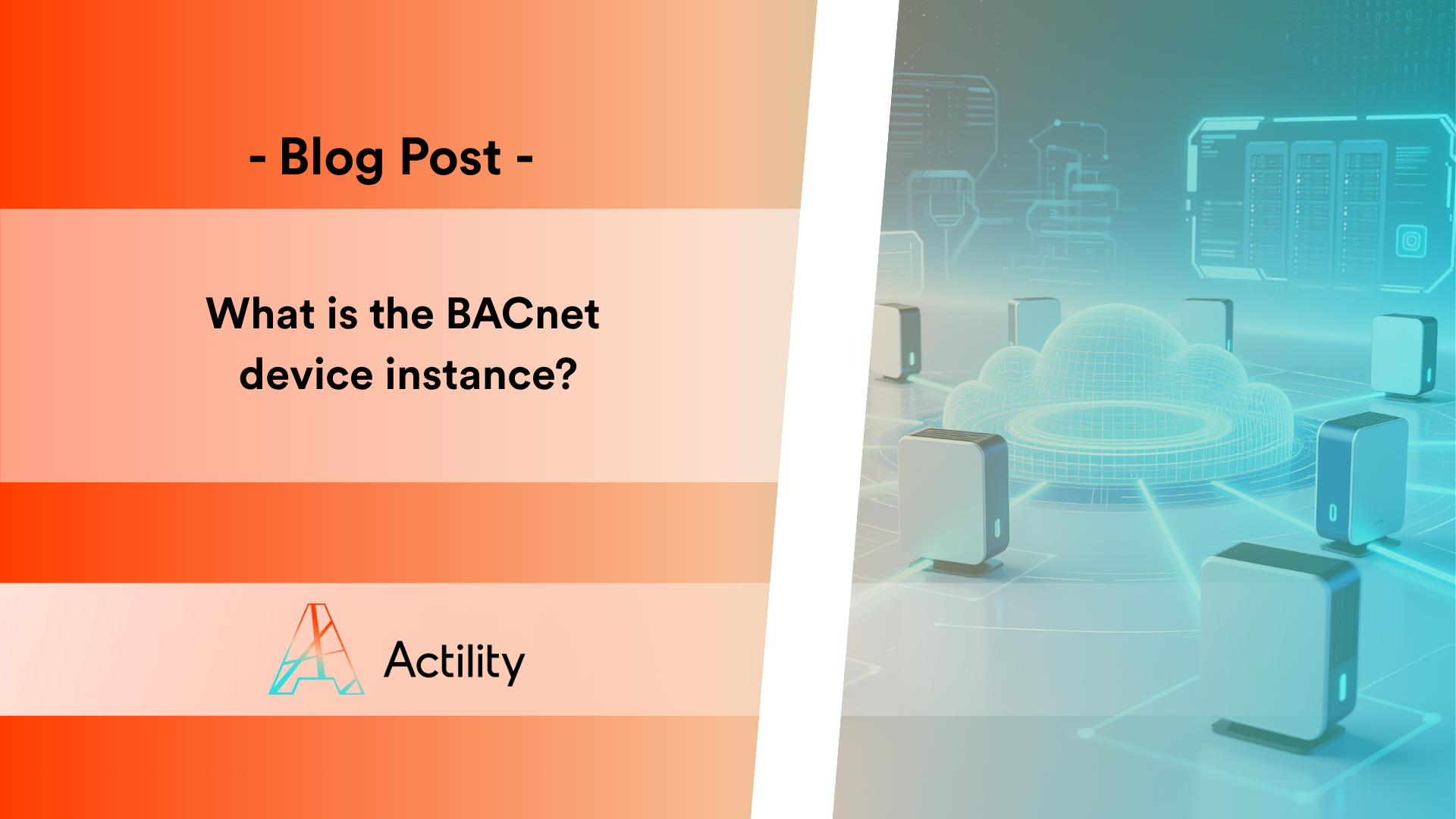 - Blog Post -

What is the BACnet device instance?

Actility